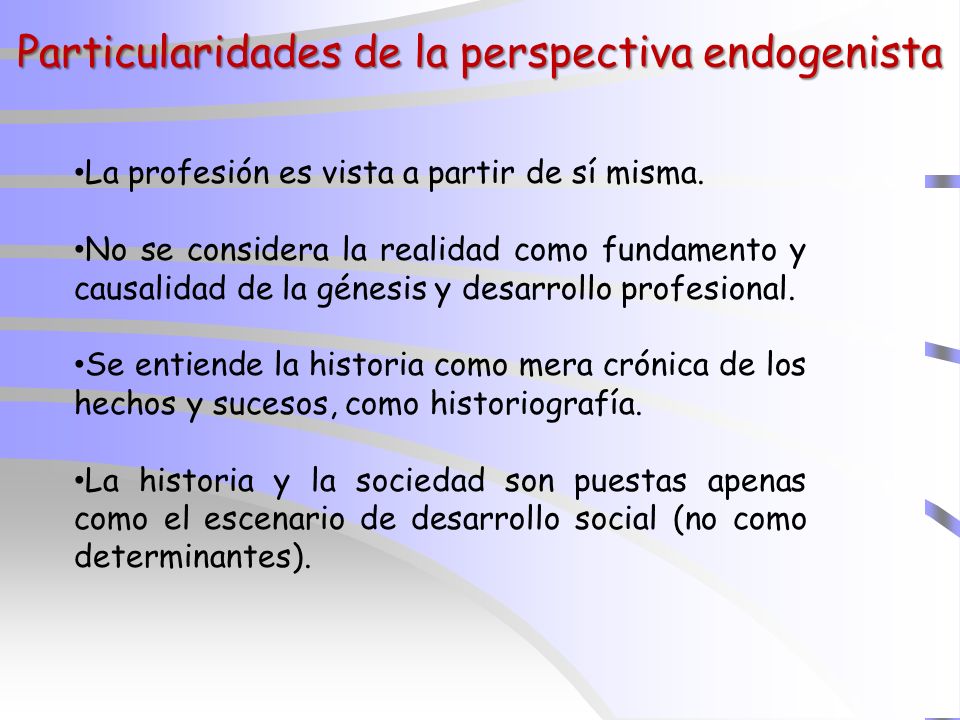 Particularidades de la perspectiva endogenista

•La profesión es vista a partir de sí misma.

•No se considera la realidad como fundamento y causalidad de la génesis y desarrollo profesional.

•Se entiende la historia como mera crónica de los hechos y sucesos, como historiografía.

•La historia y la sociedad son puestas apenas como el escenario de desarrollo social (no como determinantes).